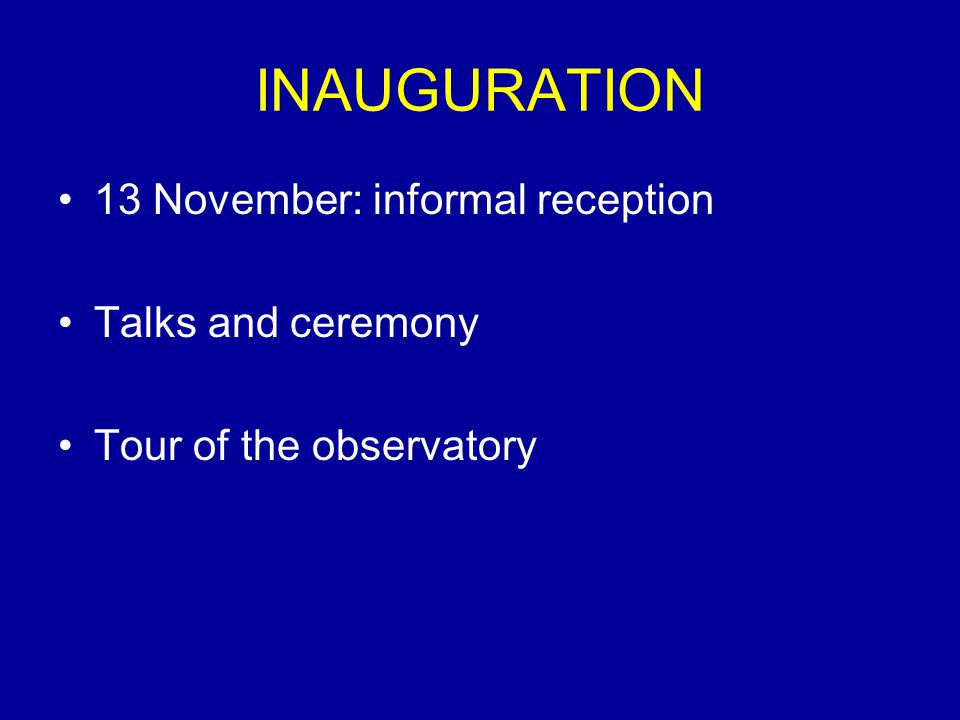 INAUGURATION

• 13 November: informal reception

• Talks and ceremony

• Tour of the observatory